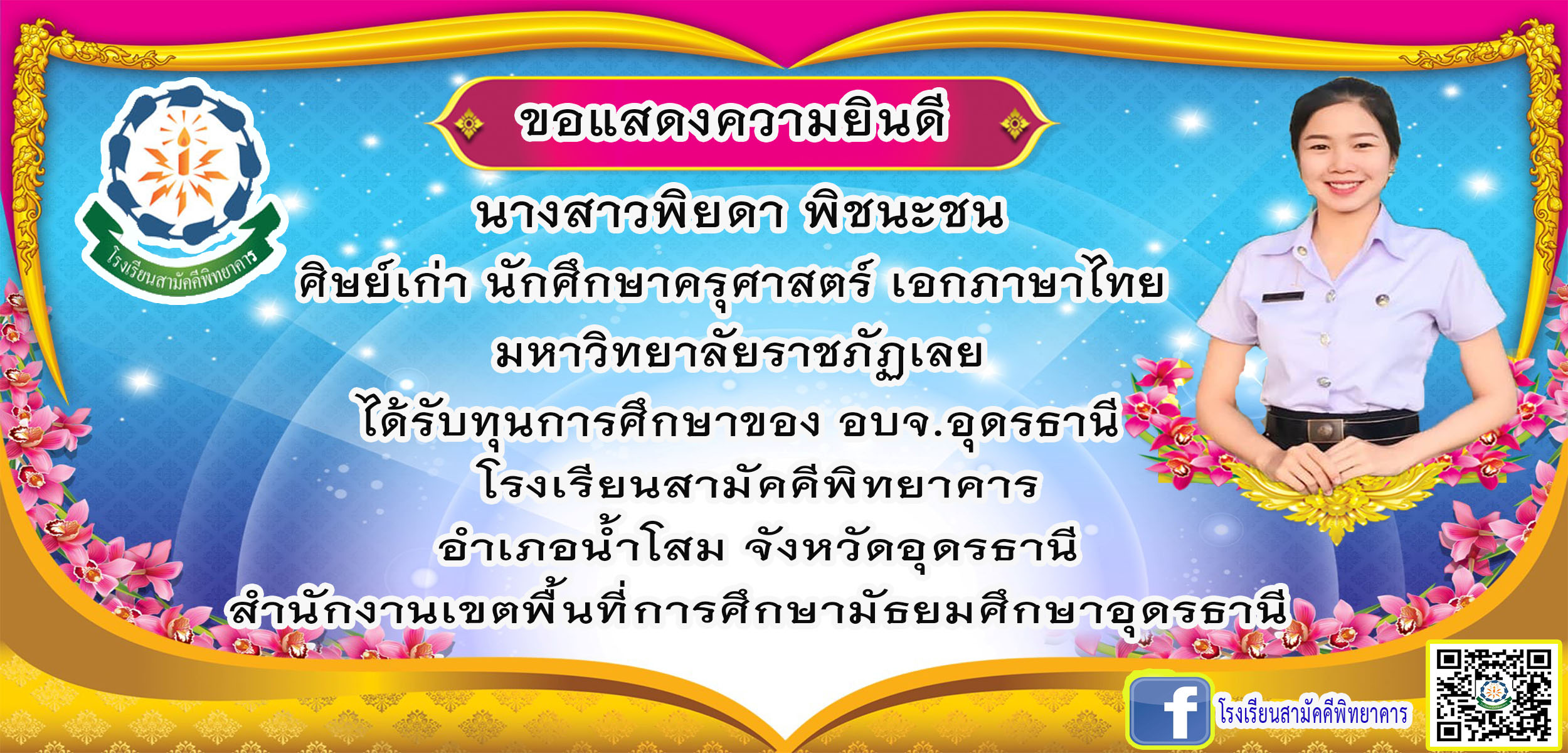 โรงเรียนสามัคคีพิทยาคาร

ขอแสดงความยินดี

นางสาวพิยดา พิชนะชน
ศิษย์เก่า นักศึกษาครุศาสตร์ เอกภาษาไทย
มหาวิทยาลัยราชภัฏเลย
ได้รับทุนการศึกษาของ อบจ.อุดรธานี
โรงเรียนสามัคคีพิทยาคาร
อำเภอน้ำโสม จังหวัดอุดรธานี
สำนักงานเขตพื้นที่การศึกษามัธยมศึกษาอุดรธานี

f โรงเรียนสามัคคีพิทยาคาร